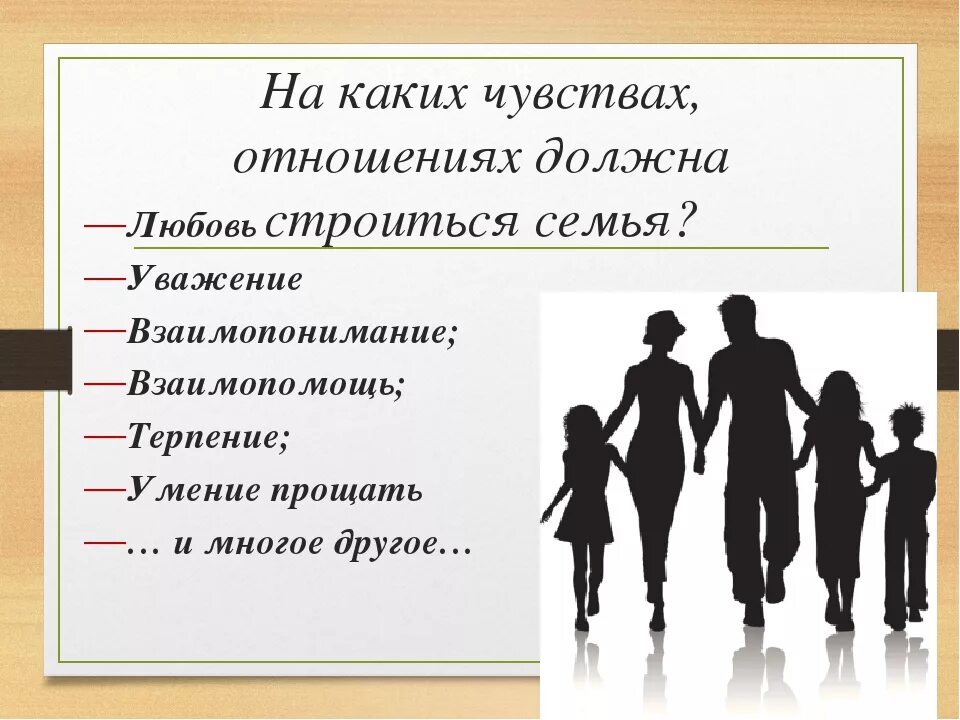 На каких чувствах, отношениях должна строиться семья?

—Любовь
—Уважение
—Взаимопонимание;
—Взаимопомощь;
—Терпение;
—Умение прощать
—… и многое другое…